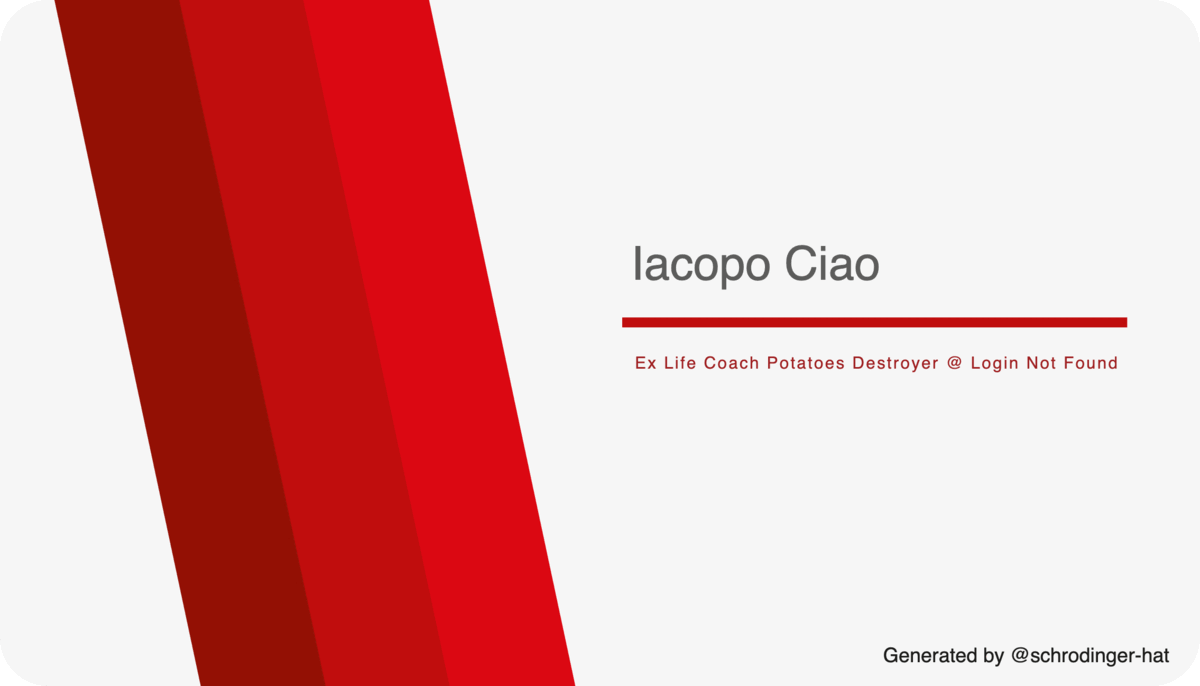 Iacopo Ciao

Ex Life Coach Potatoes Destroyer @ Login Not Found

Generated by @schrodinger-hat